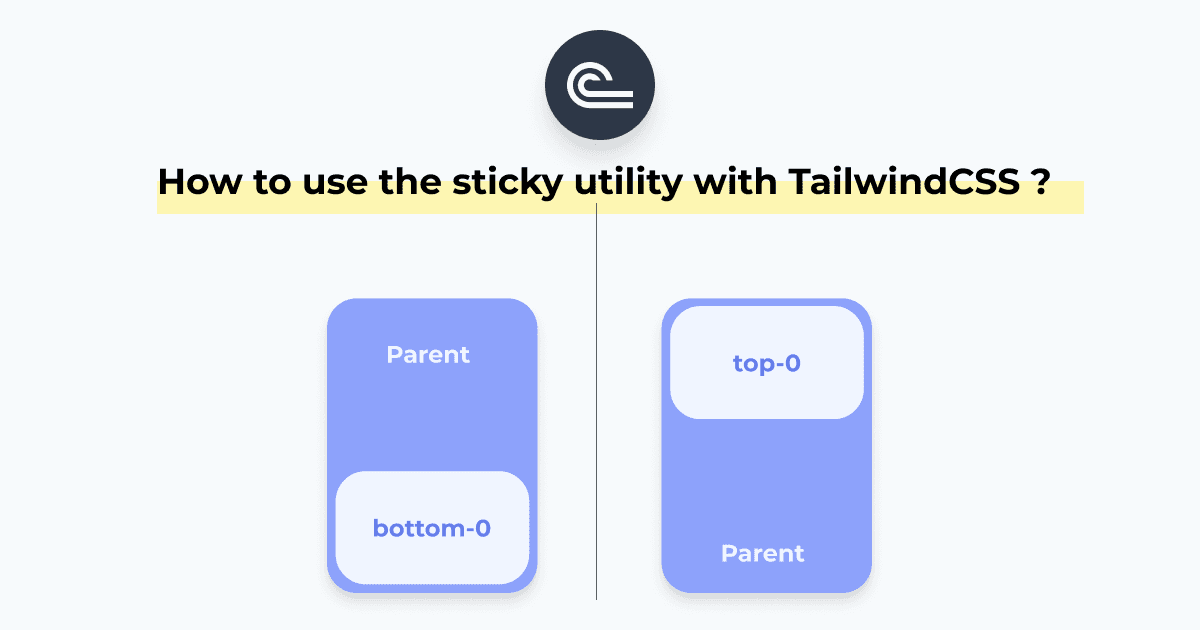 How to use the sticky utility with TailwindCSS ?

Parent

bottom-0

top-0

Parent